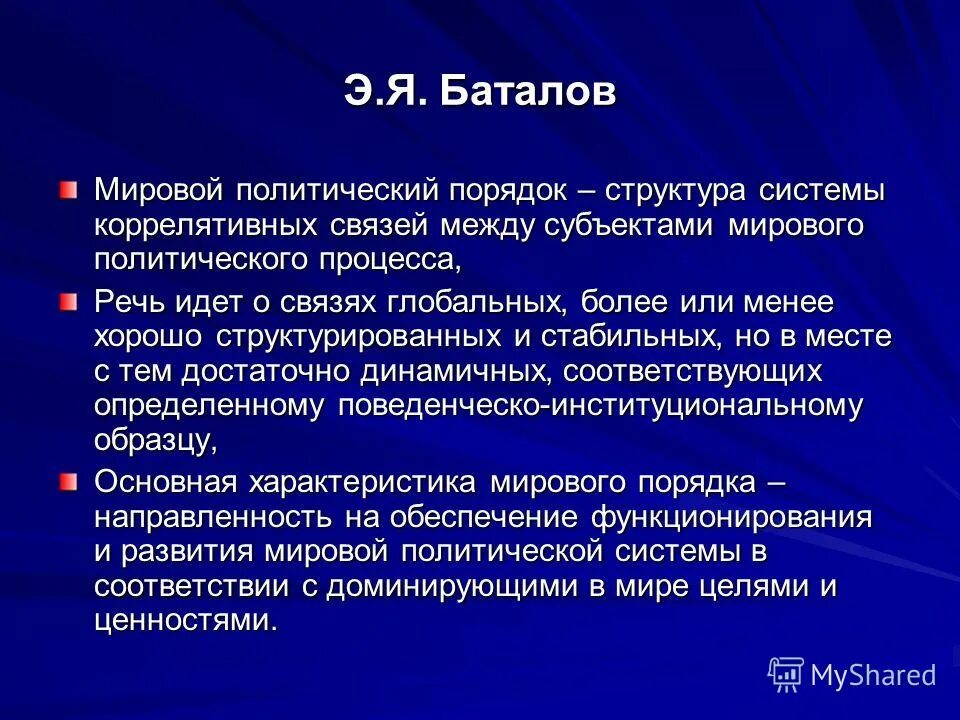 Э.Я. Баталов

Мировой политический порядок – структура системы коррелятивных связей между субъектами мирового политического процесса,

Речь идет о связях глобальных, более или менее хорошо структурированных и стабильных, но в месте с тем достаточно динамичных, соответствующих определенному поведенческо-институциональному образцу,

Основная характеристика мирового порядка – направленность на обеспечение функционирования и развития мировой политической системы в соответствии с доминирующими в мире целями и ценностями.

MyShared